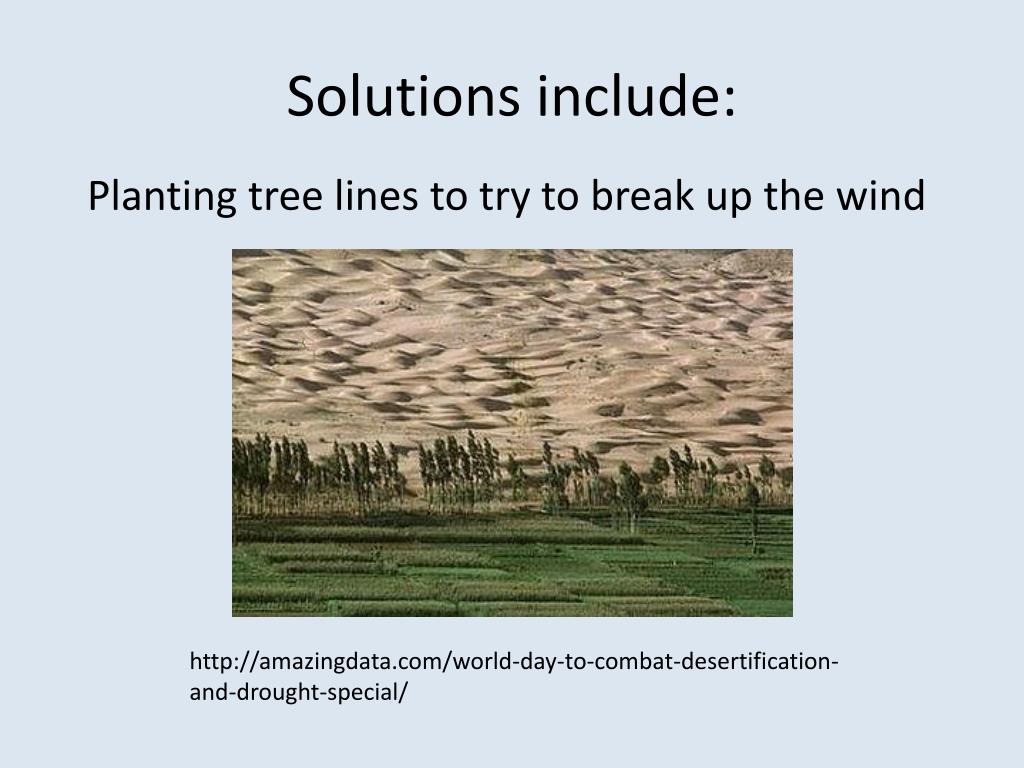 Solutions include:

Planting tree lines to try to break up the wind

http://amazingdata.com/world-day-to-combat-desertification-and-drought-special/